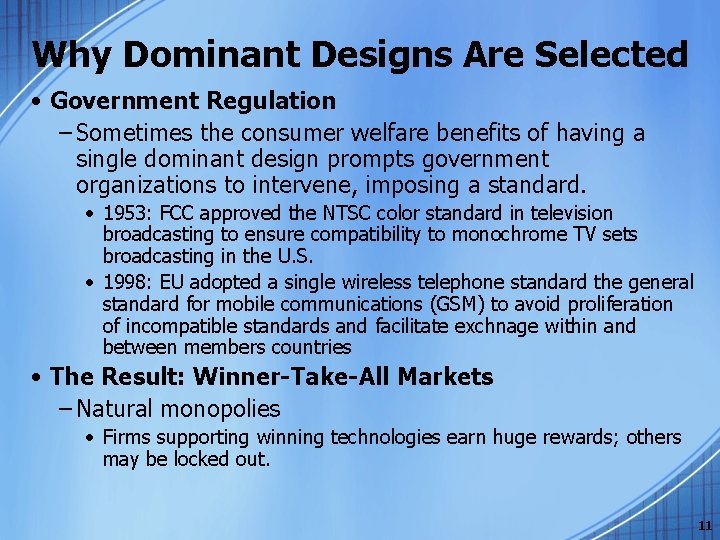 Why Dominant Designs Are Selected

• Government Regulation

– Sometimes the consumer welfare benefits of having a single dominant design prompts government organizations to intervene, imposing a standard.

• 1953: FCC approved the NTSC color standard in television broadcasting to ensure compatibility to monochrome TV sets broadcasting in the U.S.

• 1998: EU adopted a single wireless telephone standard the general standard for mobile communications (GSM) to avoid proliferation of incompatible standards and facilitate exchnage within and between members countries

• The Result: Winner-Take-All Markets

– Natural monopolies

• Firms supporting winning technologies earn huge rewards; others may be locked out.

11